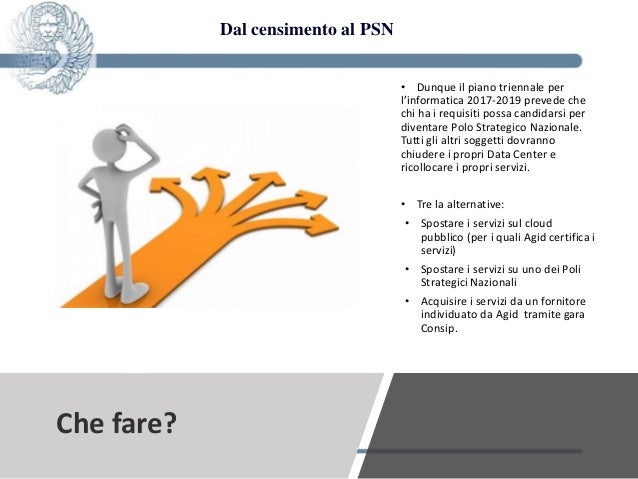 Dal censimento al PSN

• Dunque il piano triennale per l'informatica 2017-2019 prevede che chi ha i requisiti possa candidarsi per diventare Polo Strategico Nazionale. Tutti gli altri soggetti dovranno chiudere i propri Data Center e ricollocare i propri servizi.

• Tre la alternative:
• Spostare i servizi sul cloud pubblico (per i quali Agid certifica i servizi)
• Spostare i servizi su uno dei Poli Strategici Nazionali
• Acquisire i servizi da un fornitore individuato da Agid tramite gara Consip.

Che fare?